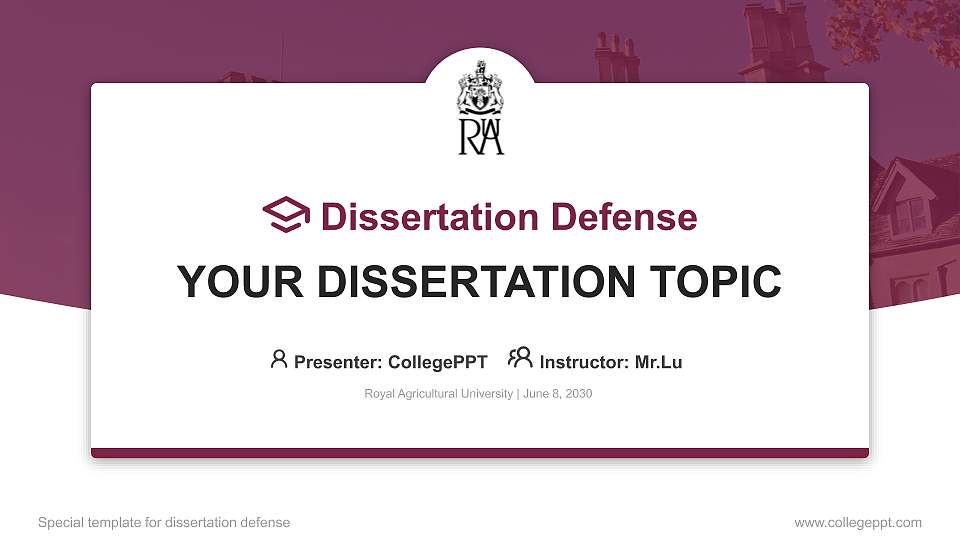 RAU

Dissertation Defense

YOUR DISSERTATION TOPIC

Presenter: CollegePPT Instructor: Mr.Lu

Royal Agricultural University | June 8, 2030

Special template for dissertation defense

www.collegeppt.com